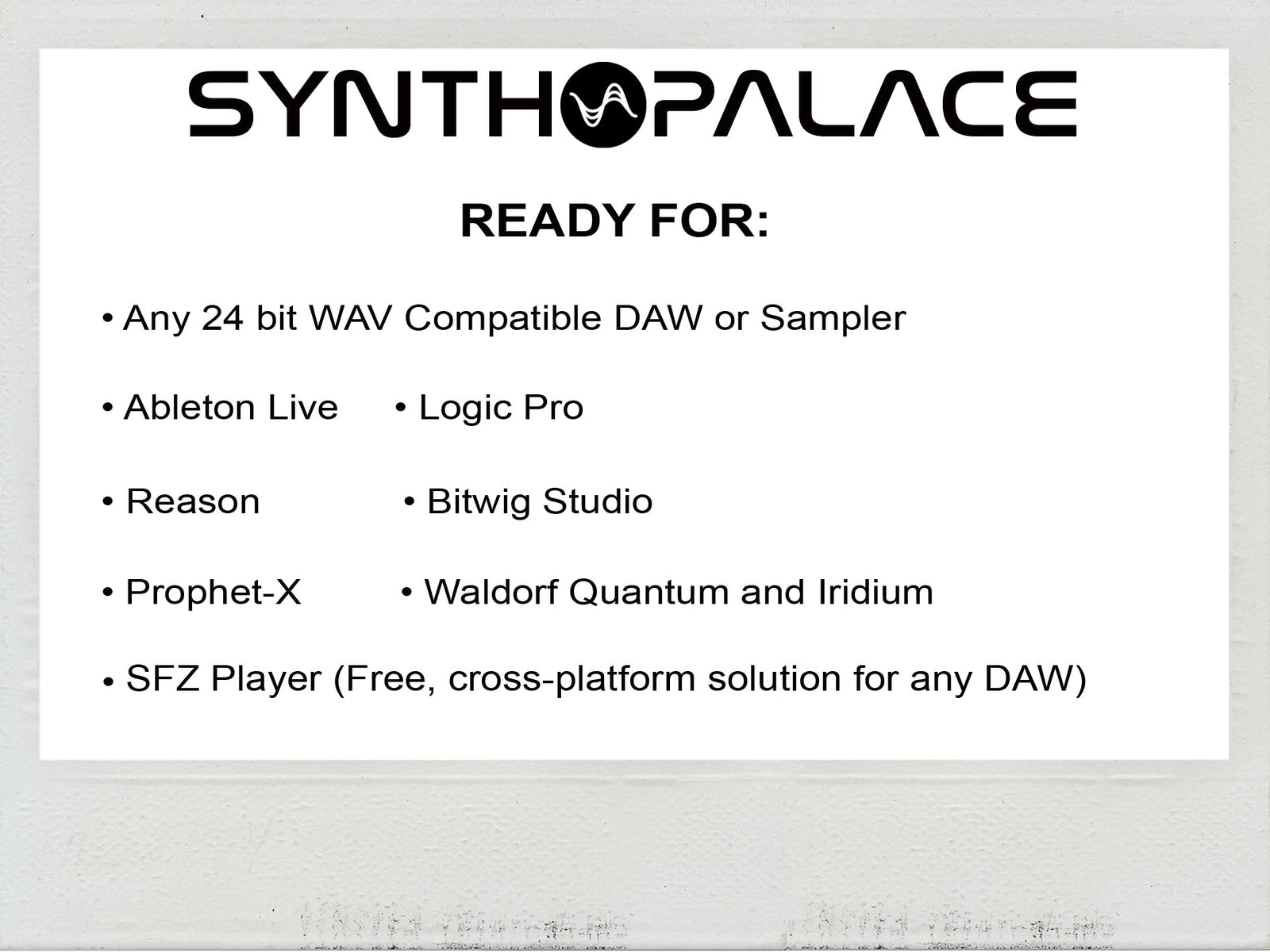 SYNTH PALACE

READY FOR:

• Any 24 bit WAV Compatible DAW or Sampler

• Ableton Live • Logic Pro

• Reason • Bitwig Studio

• Prophet-X • Waldorf Quantum and Iridium

• SFZ Player (Free, cross-platform solution for any DAW)